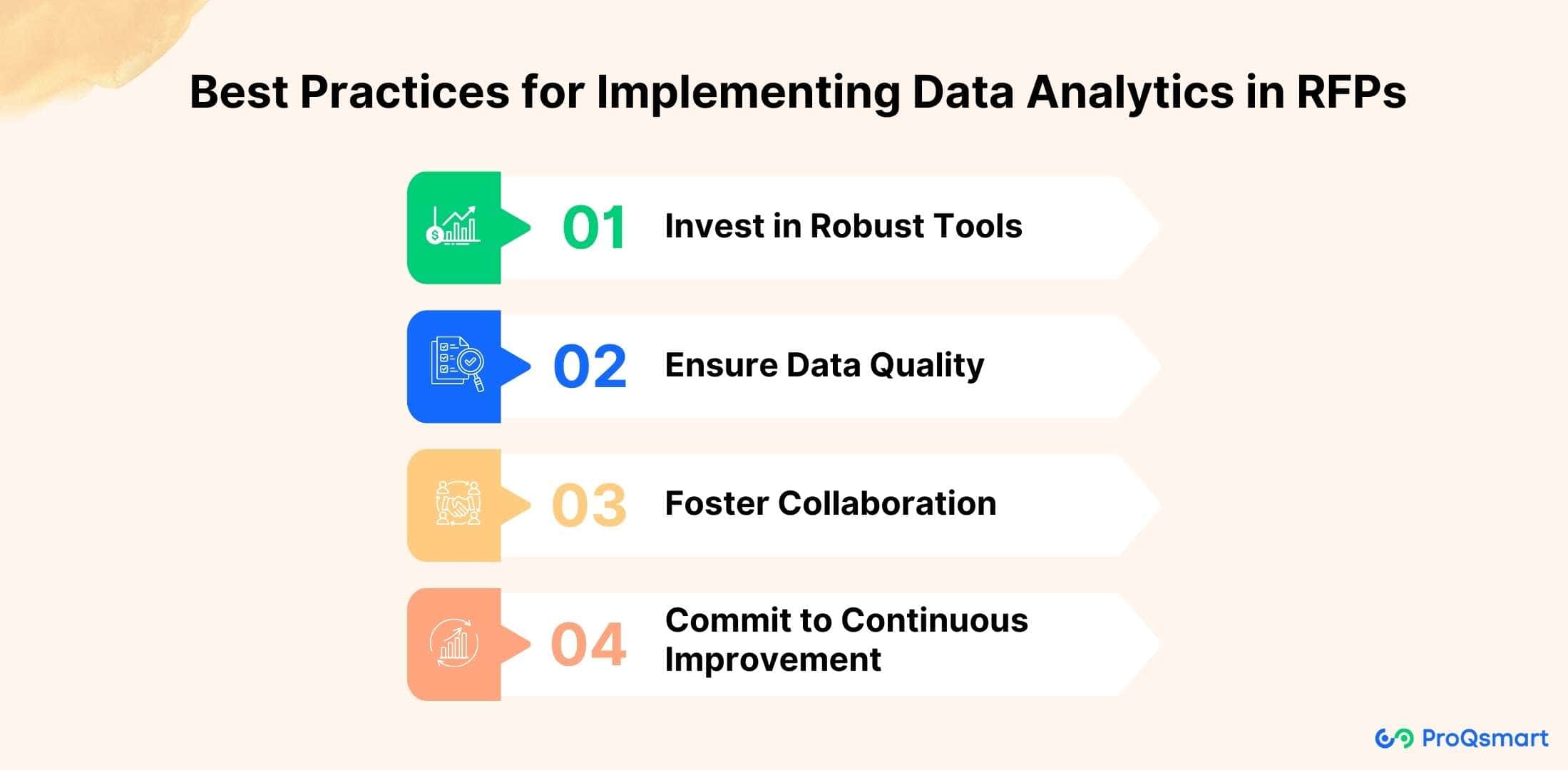 Best Practices for Implementing Data Analytics in RFPs

01 Invest in Robust Tools

02 Ensure Data Quality

03 Foster Collaboration

04 Commit to Continuous Improvement

ProQsmart